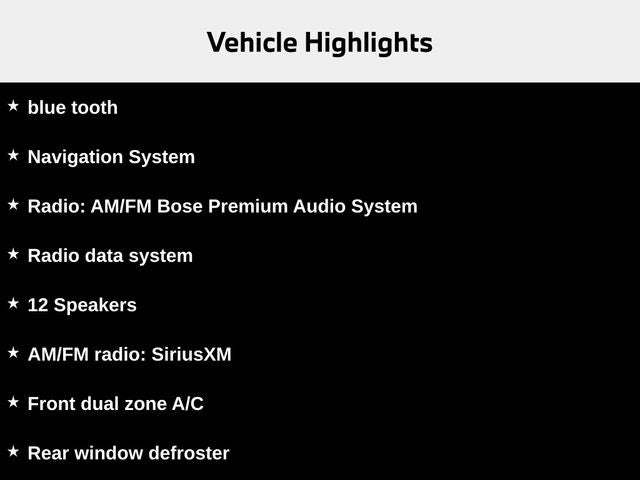 Vehicle Highlights

★ blue tooth

★ Navigation System

★ Radio: AM/FM Bose Premium Audio System

★ Radio data system

★ 12 Speakers

★ AM/FM radio: SiriusXM

★ Front dual zone A/C

★ Rear window defroster